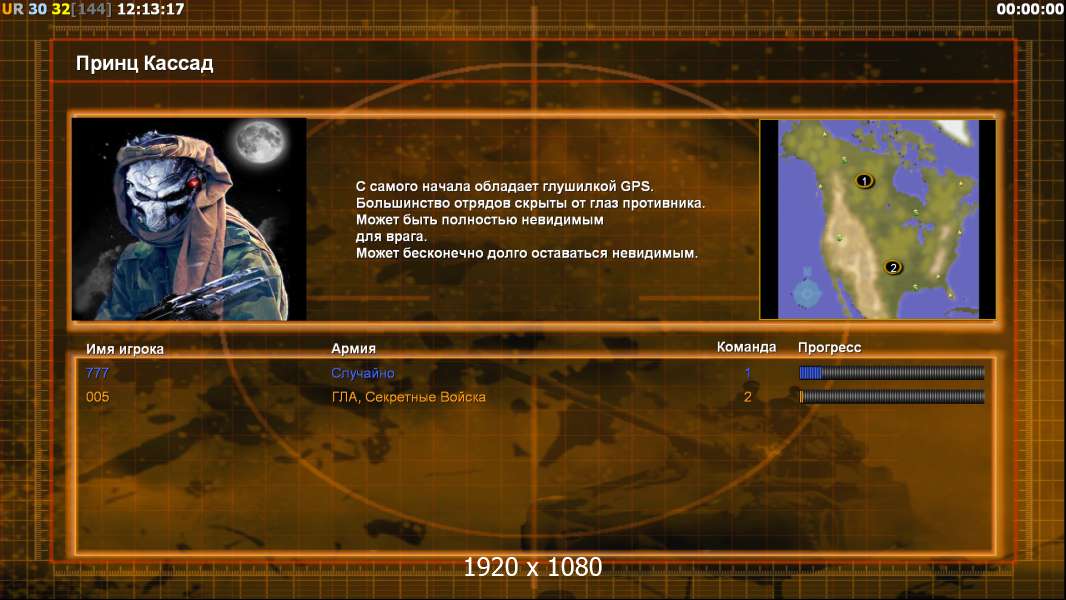 UR 30 32[144] 12:13:17

00:00:00

Принц Кассад

С самого начала обладает глушилкой GPS.
Большинство отрядов скрыты от глаз противника.
Может быть полностью невидимым
для врага.
Может бесконечно долго оставаться невидимым.

1

2

| Имя игрока | Армия | Команда | Прогресс |
|---|---|---|---|
| 777 | Случайно | 1 | |
| 005 | ГЛА, Секретные Войска | 2 | |

1920 x 1080